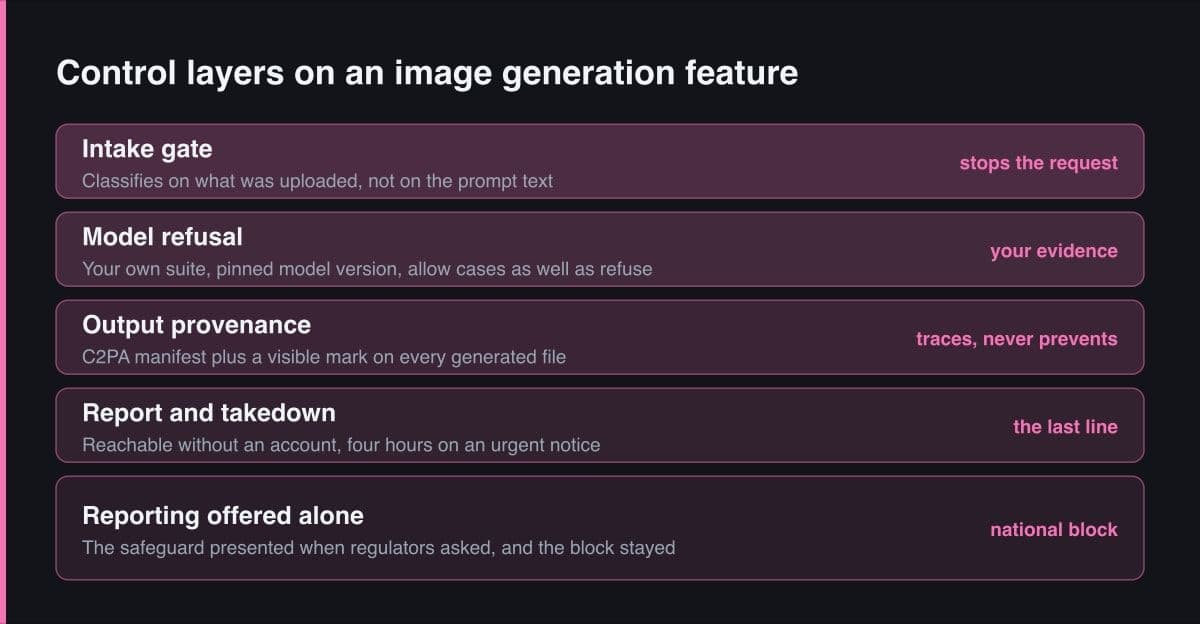 Control layers on an image generation feature

Intake gate
Classifies on what was uploaded, not on the prompt text
stops the request

Model refusal
Your own suite, pinned model version, allow cases as well as refuse
your evidence

Output provenance
C2PA manifest plus a visible mark on every generated file
traces, never prevents

Report and takedown
Reachable without an account, four hours on an urgent notice
the last line

Reporting offered alone
The safeguard presented when regulators asked, and the block stayed
national block